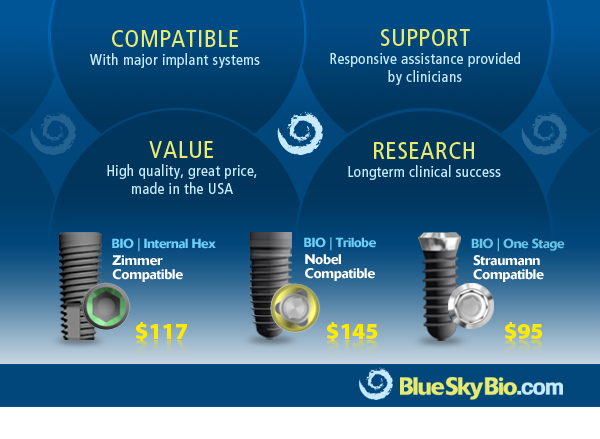 COMPATIBLE
With major implant systems

SUPPORT
Responsive assistance provided by clinicians

VALUE
High quality, great price, made in the USA

RESEARCH
Longterm clinical success

BIO | Internal Hex
Zimmer Compatible
$117

BIO | Trilobe
Nobel Compatible
$145

BIO | One Stage
Straumann Compatible
$95

BlueSkyBio.com